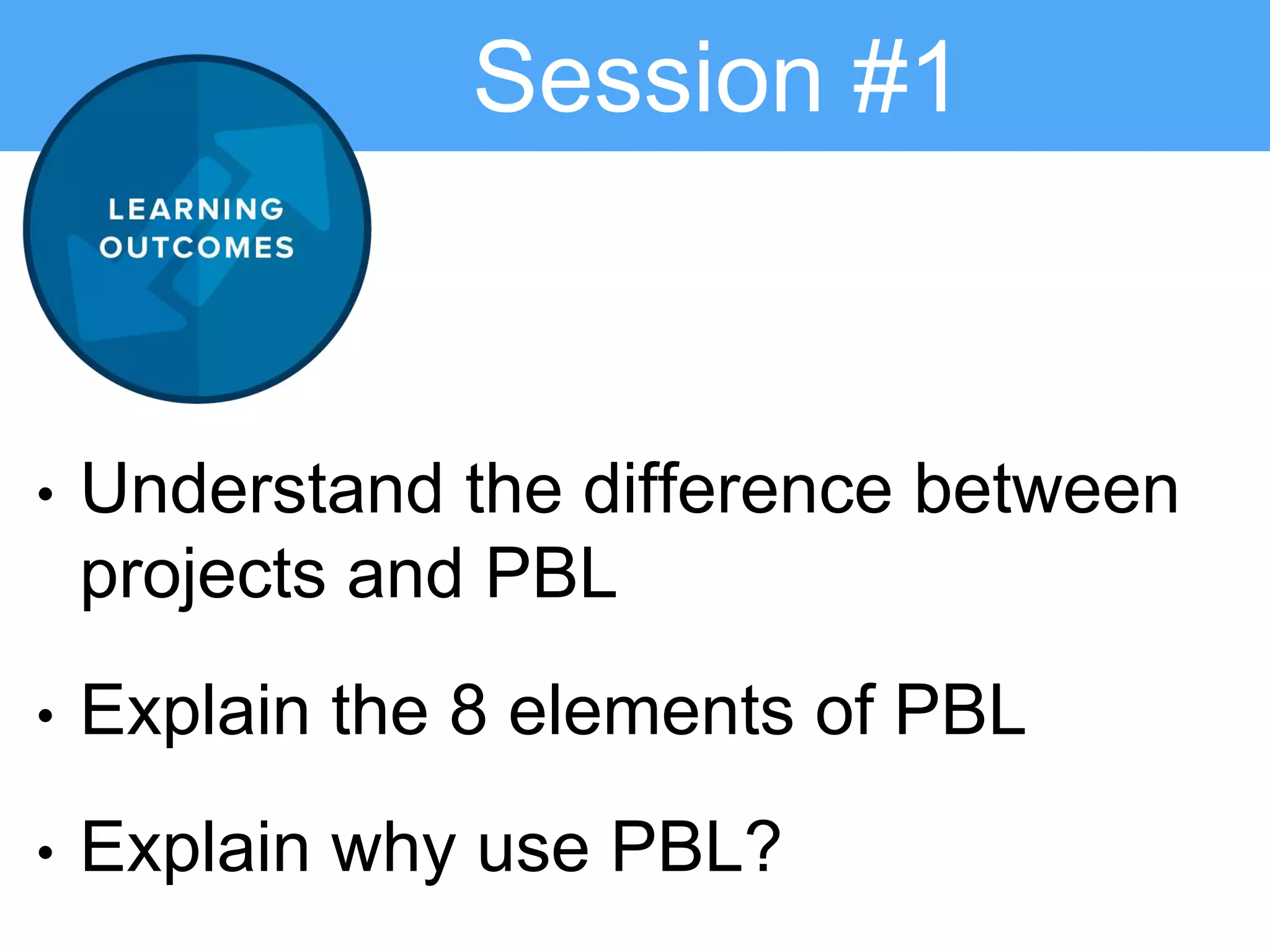 Session #1

LEARNING OUTCOMES

• Understand the difference between projects and PBL

• Explain the 8 elements of PBL

• Explain why use PBL?